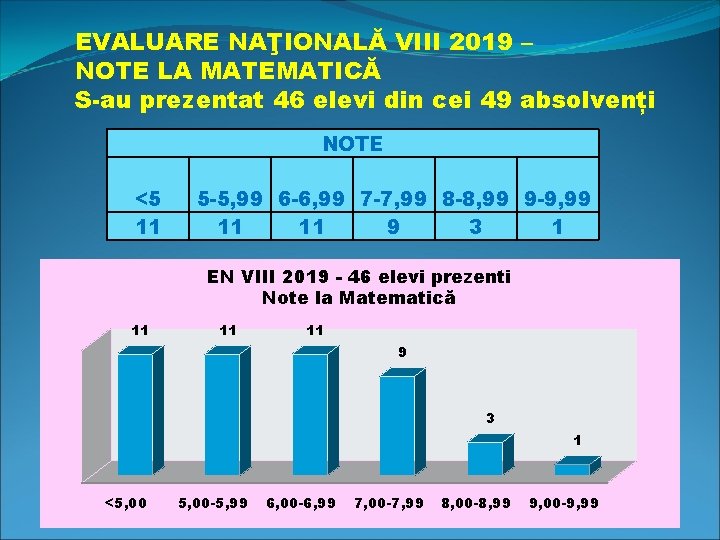 EVALUARE NAŢIONALĂ VIII 2019 – NOTE LA MATEMATICĂ
S-au prezentat 46 elevi din cei 49 absolvenți

| NOTE | | | | | |
|---|---|---|---|---|---|
| <5 | 5-5,99 | 6-6,99 | 7-7,99 | 8-8,99 | 9-9,99 |
| 11 | 11 | 11 | 9 | 3 | 1 |

EN VIII 2019 - 46 elevi prezenti
Note la Matematică

11 11 11 9 3 1

<5,00 5,00-5,99 6,00-6,99 7,00-7,99 8,00-8,99 9,00-9,99